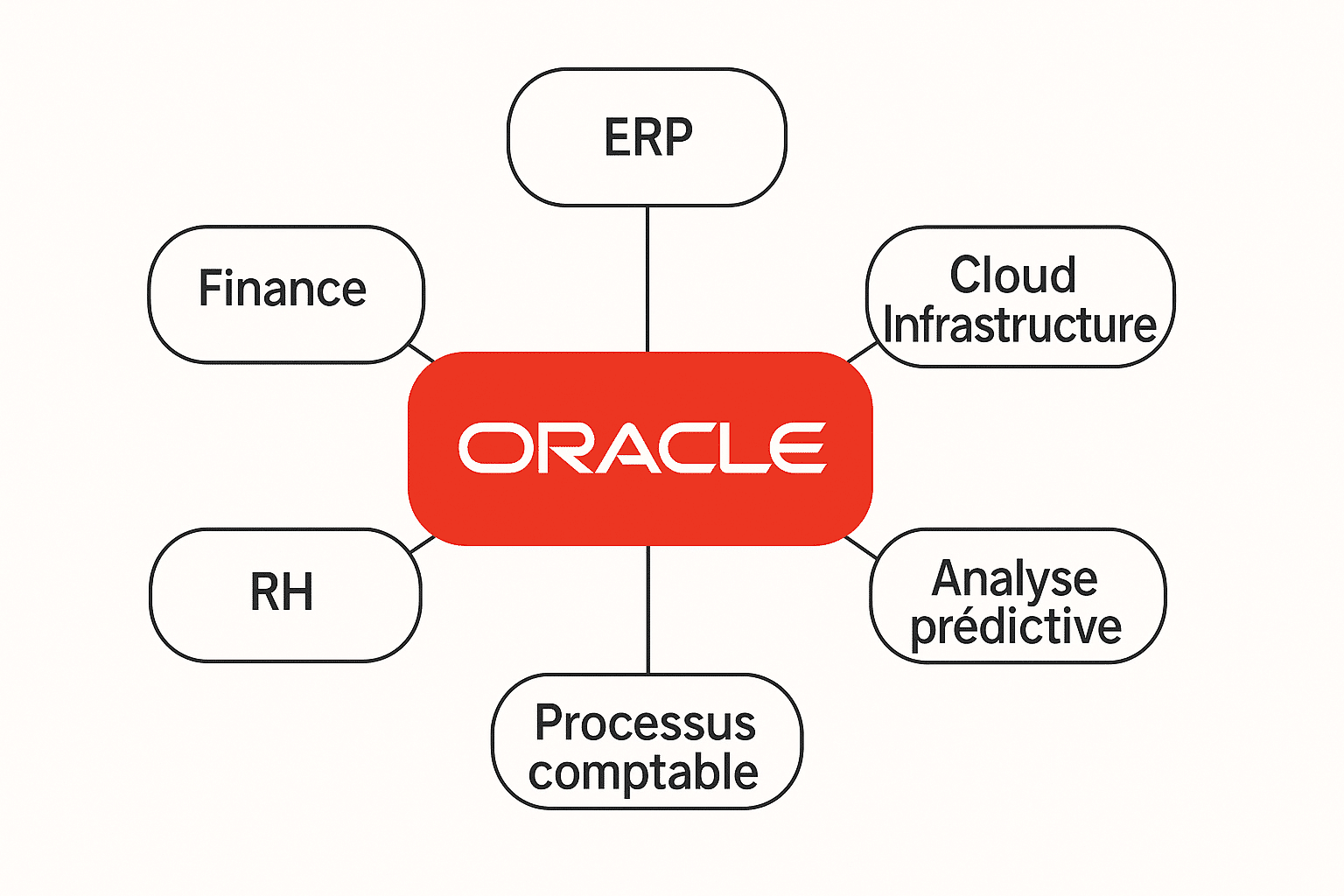 ERP

Finance

Cloud Infrastructure

ORACLE

RH

Analyse prédictive

Processus comptable